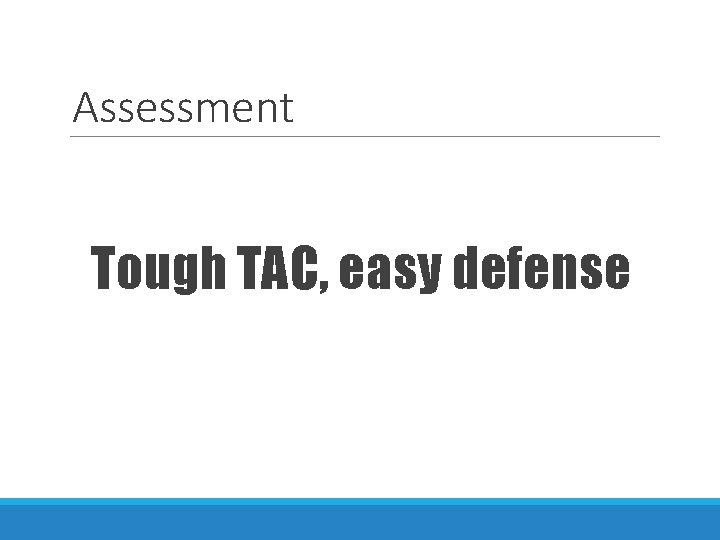 Assessment

Tough TAC, easy defense